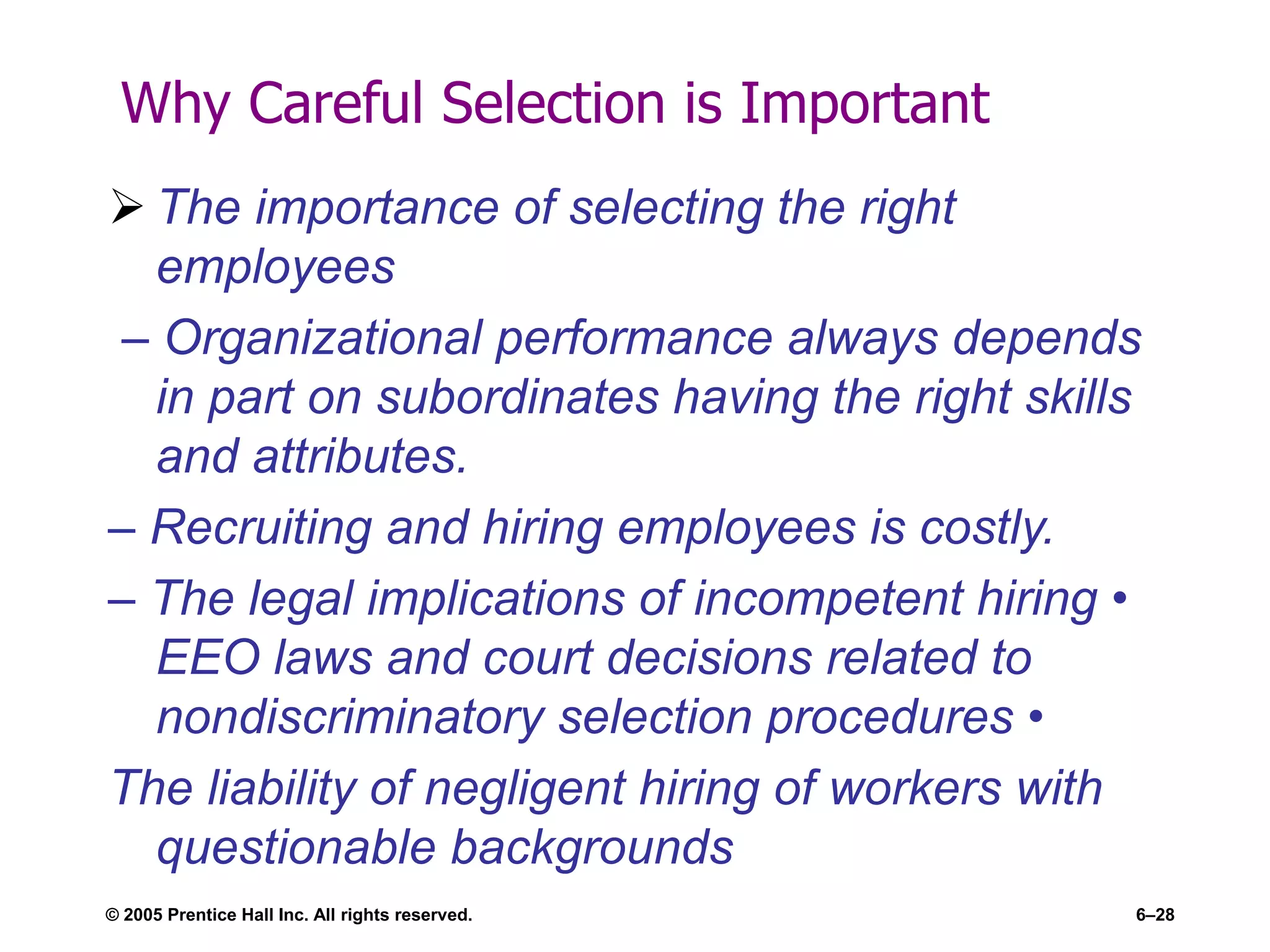 Why Careful Selection is Important

➢ The importance of selecting the right employees

– Organizational performance always depends in part on subordinates having the right skills and attributes.

– Recruiting and hiring employees is costly.

– The legal implications of incompetent hiring • EEO laws and court decisions related to nondiscriminatory selection procedures •

The liability of negligent hiring of workers with questionable backgrounds

© 2005 Prentice Hall Inc. All rights reserved.

6–28